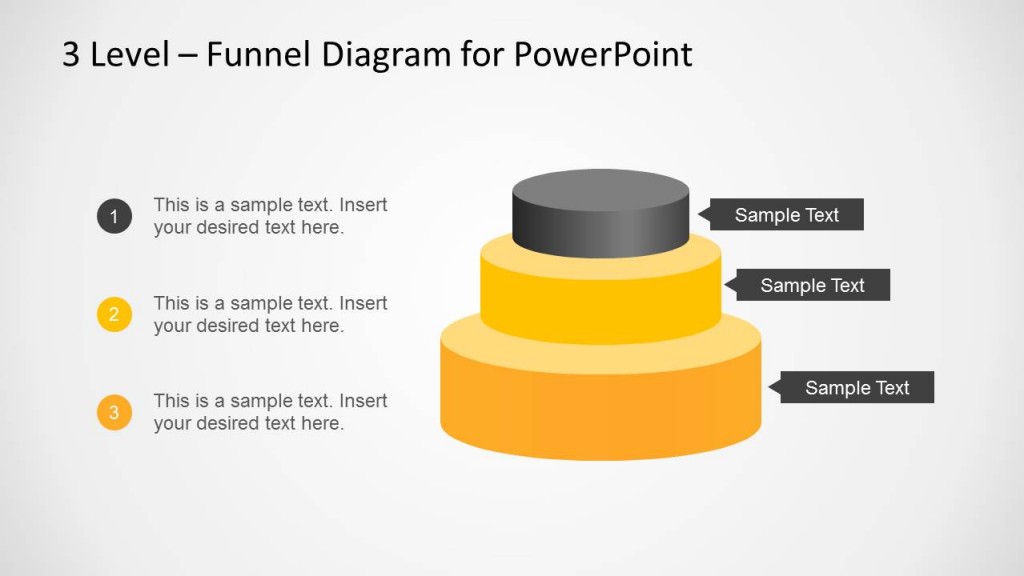 3 Level – Funnel Diagram for PowerPoint

1 This is a sample text. Insert your desired text here.

2 This is a sample text. Insert your desired text here.

3 This is a sample text. Insert your desired text here.

Sample Text

Sample Text

Sample Text